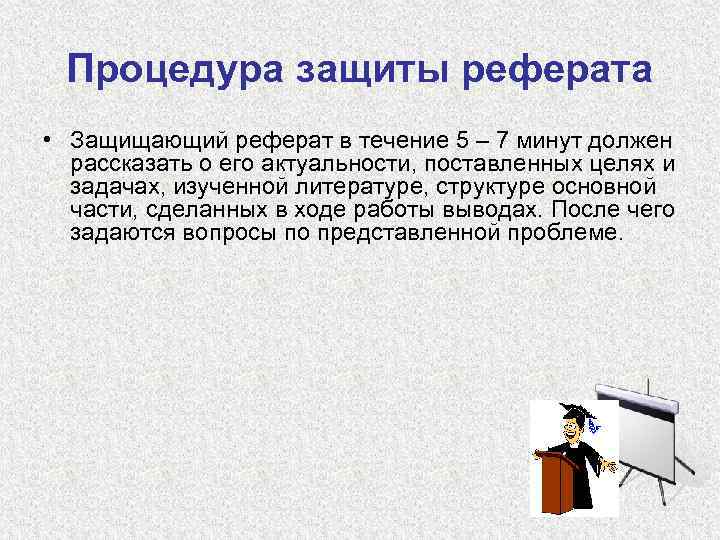 Процедура защиты реферата

• Защищающий реферат в течение 5 – 7 минут должен рассказать о его актуальности, поставленных целях и задачах, изученной литературе, структуре основной части, сделанных в ходе работы выводах. После чего задаются вопросы по представленной проблеме.